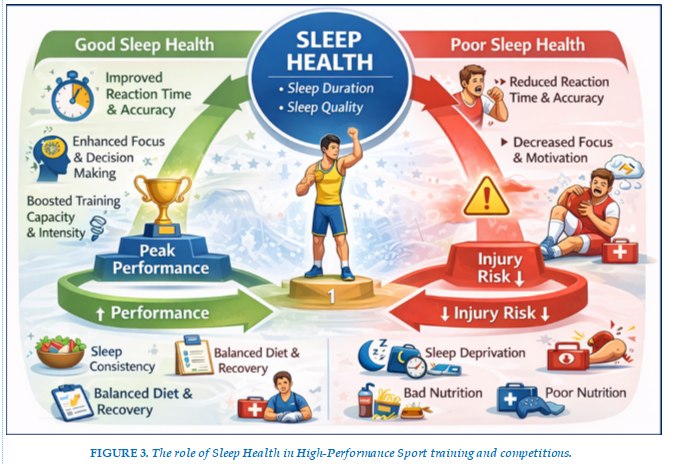 Good Sleep Health

SLEEP HEALTH

• Sleep Duration

• Sleep Quality

Poor Sleep Health

Improved Reaction Time & Accuracy

Enhanced Focus & Decision Making

Boosted Training Capacity & Intensity

Peak Performance

↑ Performance

Reduced Reaction Time & Accuracy

Decreased Focus & Motivation

Injury Risk ↓

↓ Injury Risk ↓

1

Sleep Consistency

Balanced Diet & Recovery

Balanced Diet & Recovery

Sleep Deprivation

Bad Nutrition

Poor Nutrition

FIGURE 3. The role of Sleep Health in High-Performance Sport training and competitions.